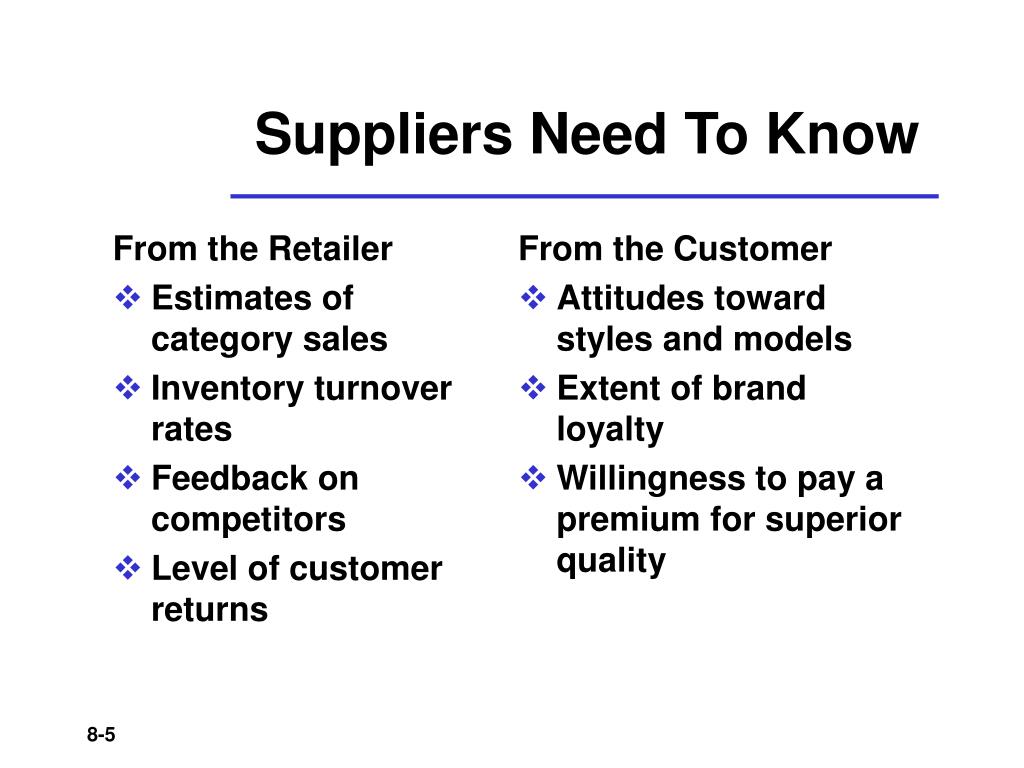 Suppliers Need To Know

From the Retailer
❖ Estimates of category sales
❖ Inventory turnover rates
❖ Feedback on competitors
❖ Level of customer returns

From the Customer
❖ Attitudes toward styles and models
❖ Extent of brand loyalty
❖ Willingness to pay a premium for superior quality

8-5